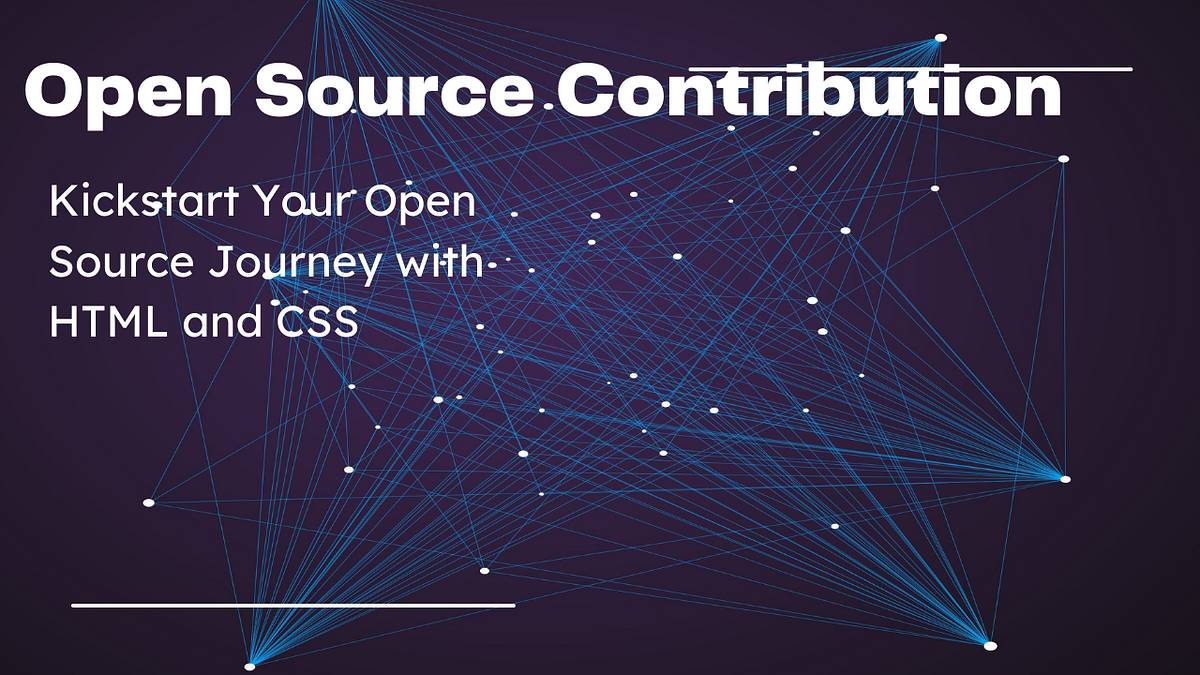 Open Source Contribution

Kickstart Your Open Source Journey with HTML and CSS